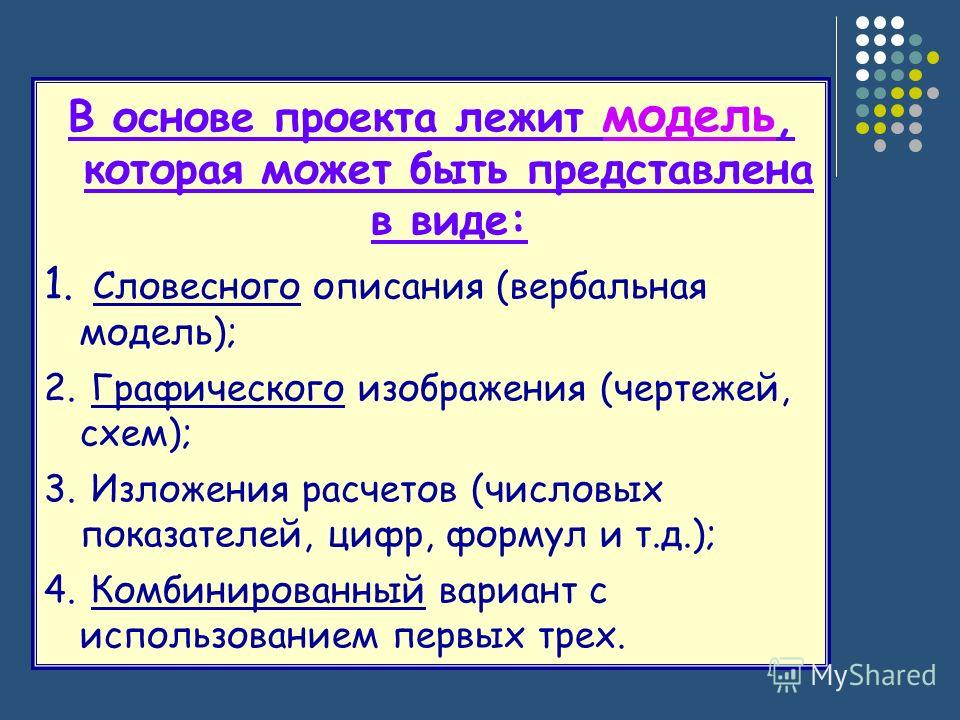 В основе проекта лежит модель, которая может быть представлена в виде:

1. Словесного описания (вербальная модель);

2. Графического изображения (чертежей, схем);

3. Изложения расчетов (числовых показателей, цифр, формул и т.д.);

4. Комбинированный вариант с использованием первых трех.

MyShared